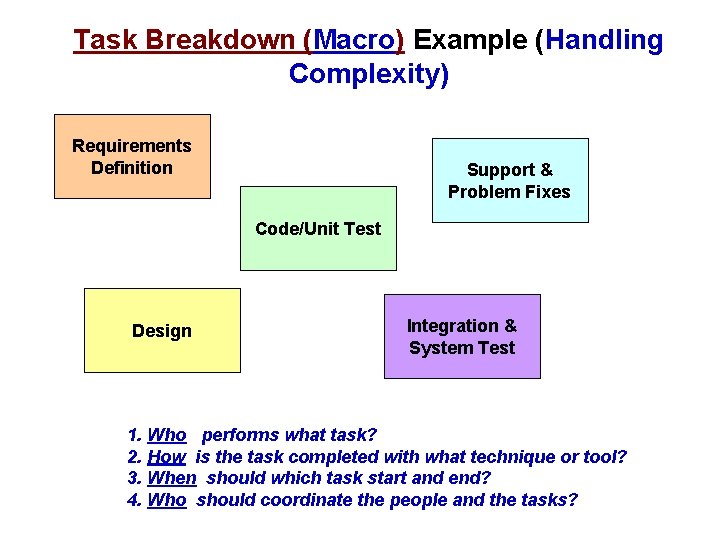 Task Breakdown (Macro) Example (Handling Complexity)

Requirements Definition

Support & Problem Fixes

Code/Unit Test

Design

Integration & System Test

1. Who performs what task?
2. How is the task completed with what technique or tool?
3. When should which task start and end?
4. Who should coordinate the people and the tasks?